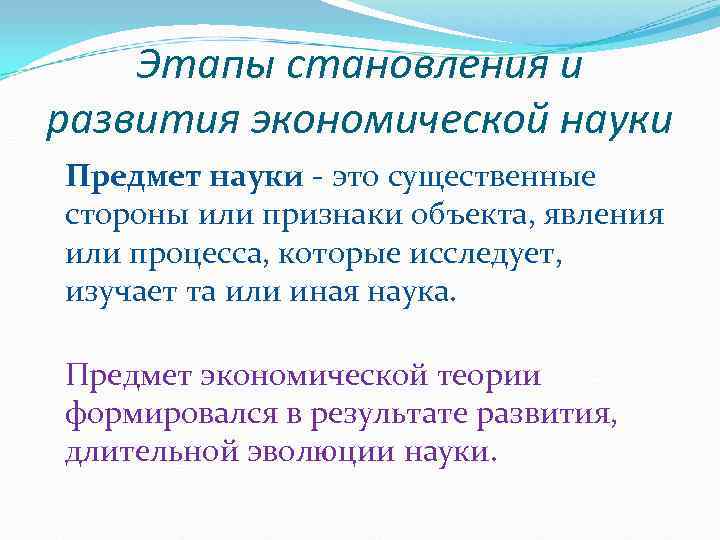 Этапы становления и развития экономической науки

Предмет науки - это существенные стороны или признаки объекта, явления или процесса, которые исследует, изучает та или иная наука.

Предмет экономической теории формировался в результате развития, длительной эволюции науки.